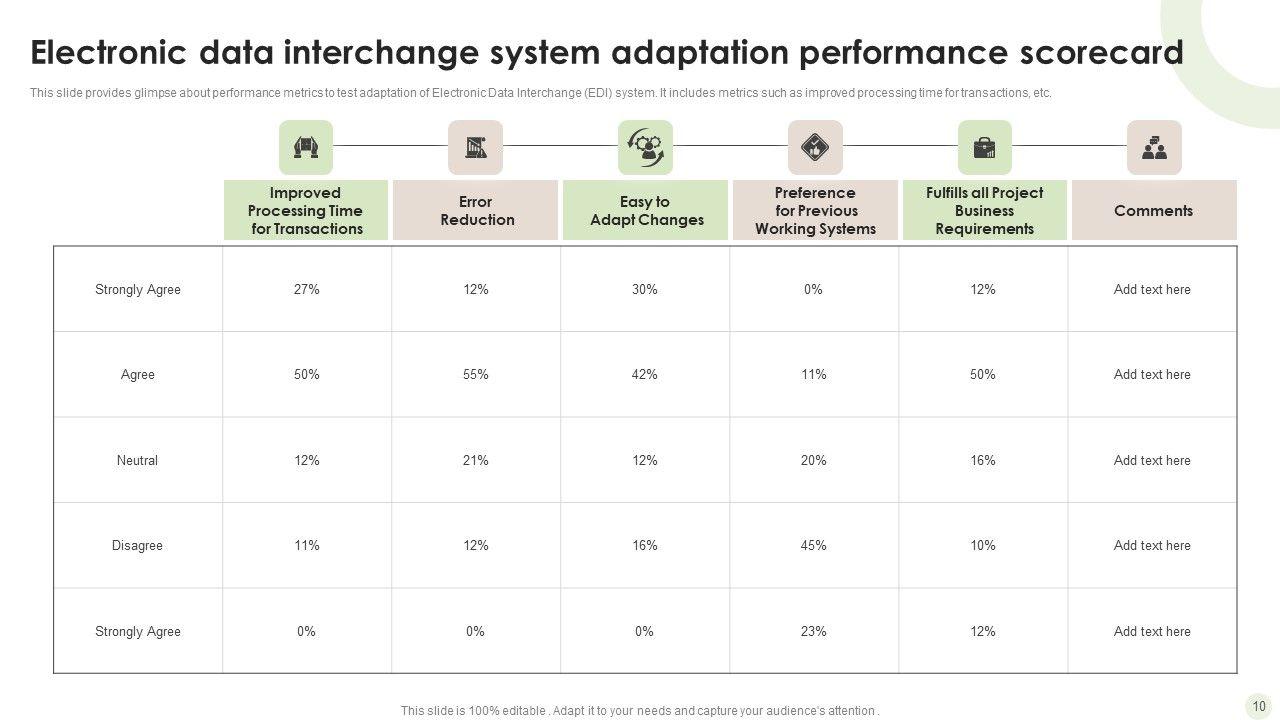 Electronic data interchange system adaptation performance scorecard

This slide provides glimpse about performance metrics to test adaptation of Electronic Data Interchange (EDI) system. It includes metrics such as improved processing time for transactions, etc.

| | Improved Processing Time for Transactions | Error Reduction | Easy to Adapt Changes | Preference for Previous Working Systems | Fulfills all Project Business Requirements | Comments |
|---|---|---|---|---|---|---|
| Strongly Agree | 27% | 12% | 30% | 0% | 12% | Add text here |
| Agree | 50% | 55% | 42% | 11% | 50% | Add text here |
| Neutral | 12% | 21% | 12% | 20% | 16% | Add text here |
| Disagree | 11% | 12% | 16% | 45% | 10% | Add text here |
| Strongly Agree | 0% | 0% | 0% | 23% | 12% | Add text here |

This slide is 100% editable . Adapt it to your needs and capture your audience's attention .

10